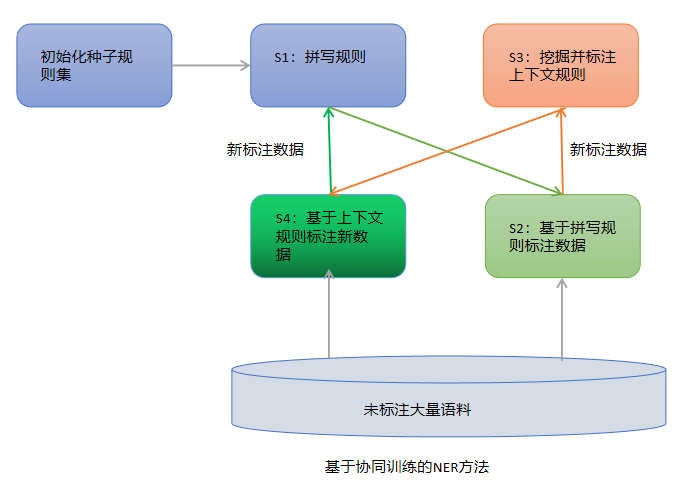 初始化种子规则集

S1：拼写规则

S3：挖掘并标注上下文规则

新标注数据

新标注数据

S4：基于上下文规则标注新数据

S2：基于拼写规则标注数据

未标注大量语料

基于协同训练的NER方法